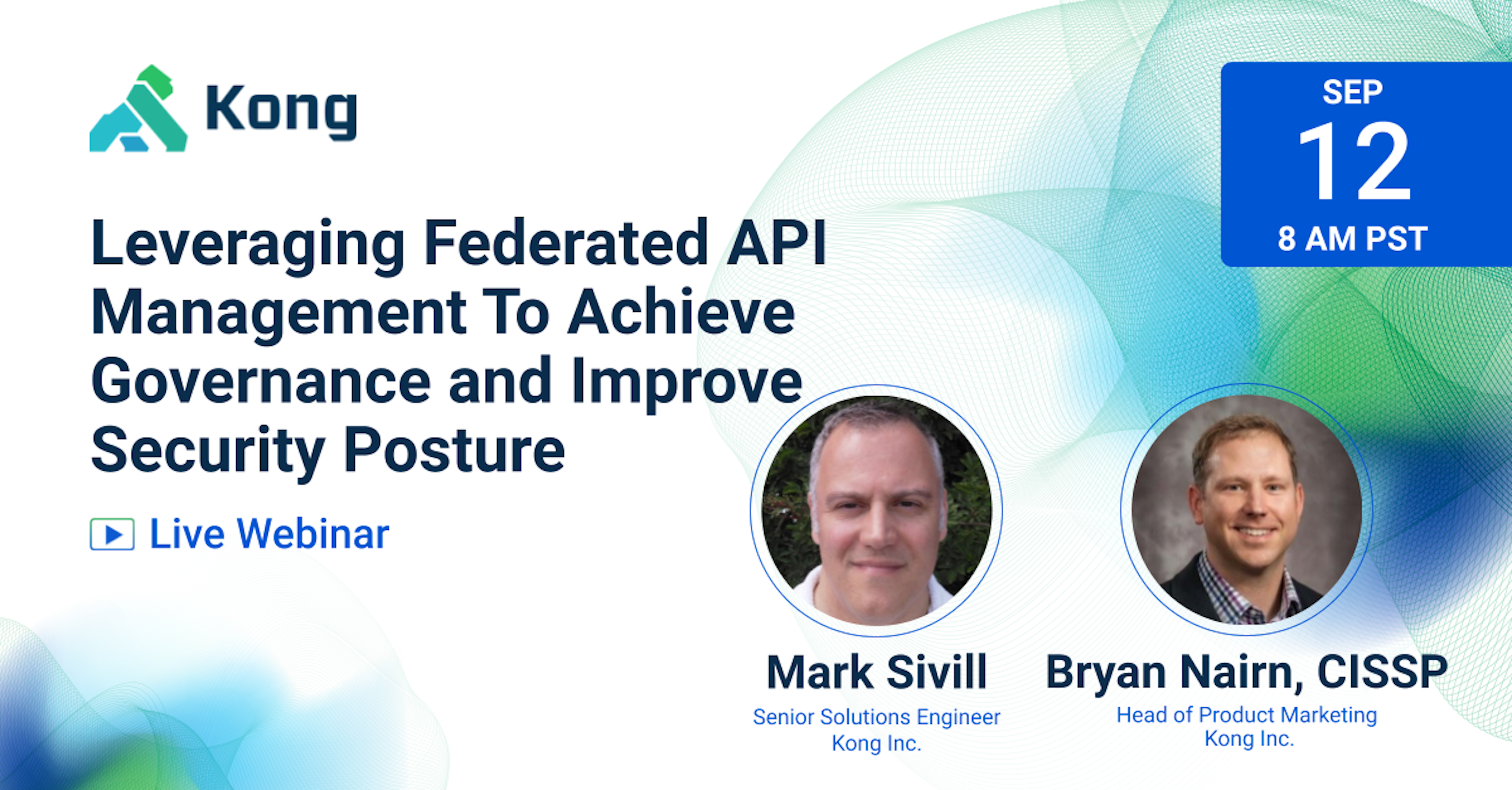 Kong

SEP
12
8 AM PST

Leveraging Federated API Management To Achieve Governance and Improve Security Posture

Live Webinar

Mark Sivill
Senior Solutions Engineer
Kong Inc.

Bryan Nairn, CISSP
Head of Product Marketing
Kong Inc.